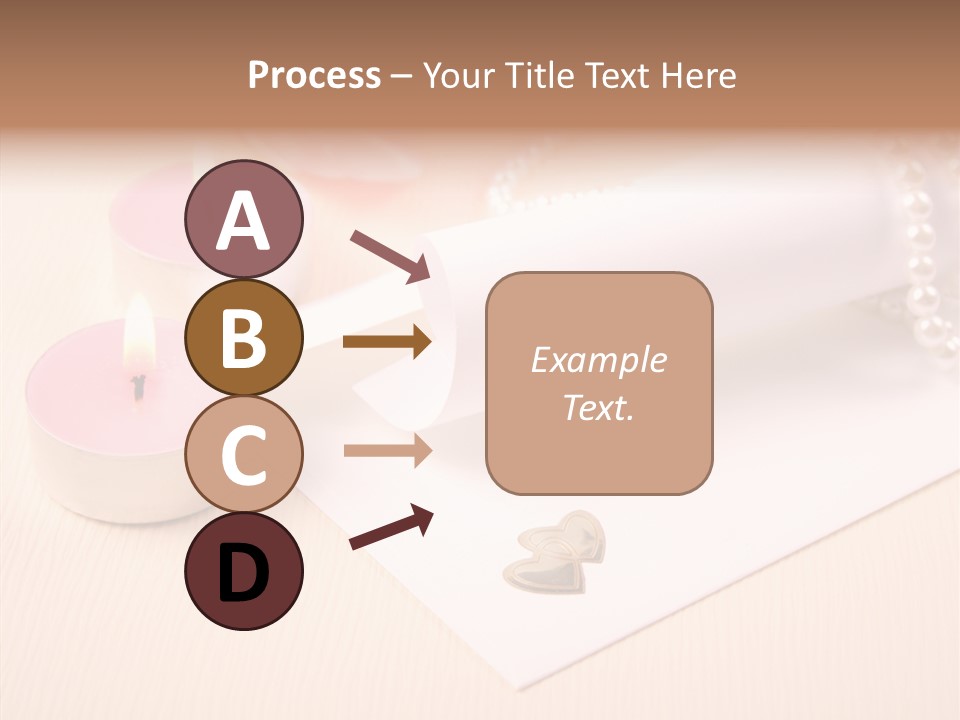 Process – Your Title Text Here

A

B

C

D

Example Text.